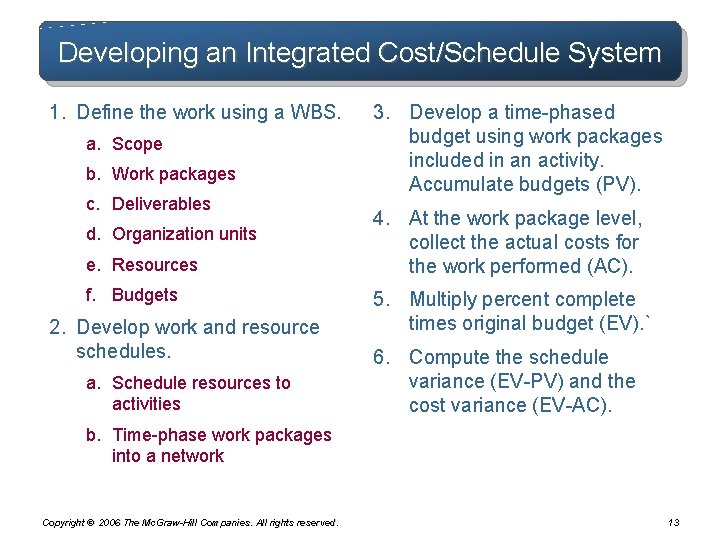 Developing an Integrated Cost/Schedule System

1. Define the work using a WBS.
a. Scope
b. Work packages
c. Deliverables
d. Organization units
e. Resources
f. Budgets

2. Develop work and resource schedules.
a. Schedule resources to activities
b. Time-phase work packages into a network

3. Develop a time-phased budget using work packages included in an activity. Accumulate budgets (PV).

4. At the work package level, collect the actual costs for the work performed (AC).

5. Multiply percent complete times original budget (EV).`

6. Compute the schedule variance (EV-PV) and the cost variance (EV-AC).

Copyright © 2006 The McGraw-Hill Companies. All rights reserved.

13